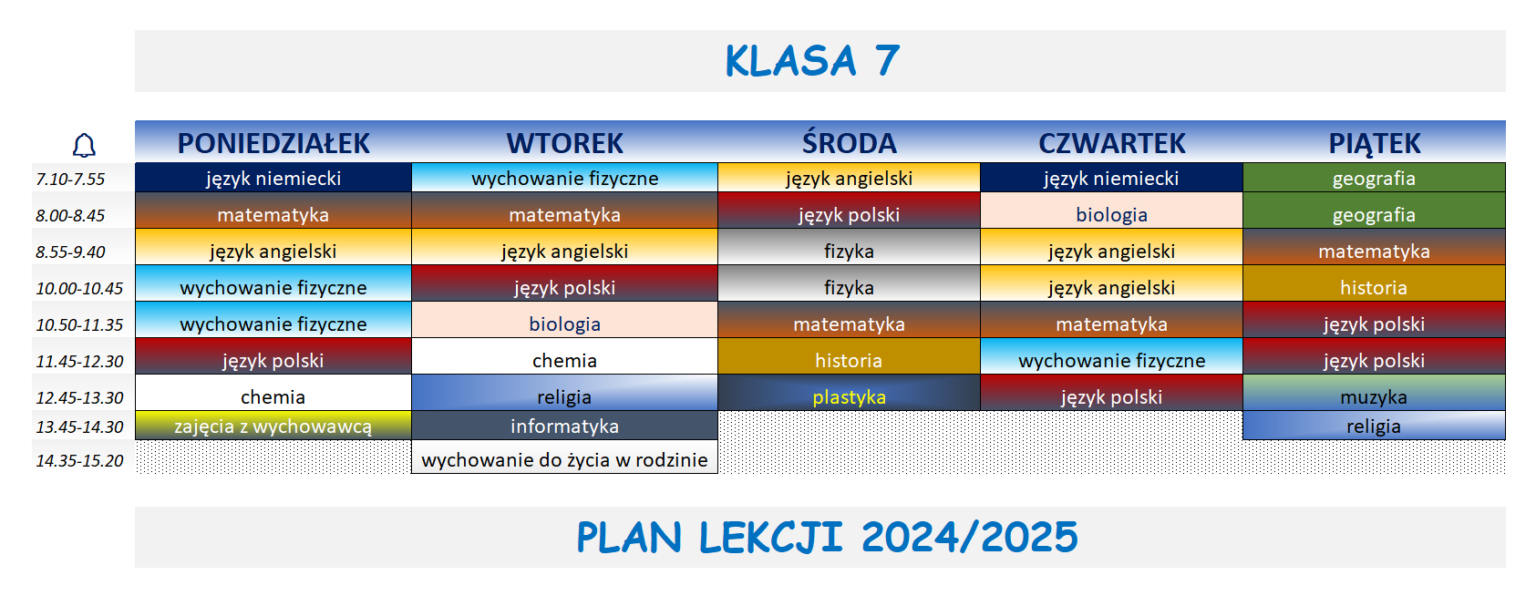 KLASA 7

| | PONIEDZIAŁEK | WTOREK | ŚRODA | CZWARTEK | PIĄTEK |
|---|---|---|---|---|---|
| 7.10-7.55 | język niemiecki | wychowanie fizyczne | język angielski | język niemiecki | geografia |
| 8.00-8.45 | matematyka | matematyka | język polski | biologia | geografia |
| 8.55-9.40 | język angielski | język angielski | fizyka | język angielski | matematyka |
| 10.00-10.45 | wychowanie fizyczne | język polski | fizyka | język angielski | historia |
| 10.50-11.35 | wychowanie fizyczne | biologia | matematyka | matematyka | język polski |
| 11.45-12.30 | język polski | chemia | historia | wychowanie fizyczne | język polski |
| 12.45-13.30 | chemia | religia | plastyka | język polski | muzyka |
| 13.45-14.30 | zajęcia z wychowawcą | informatyka | | | religia |
| 14.35-15.20 | | wychowanie do życia w rodzinie | | | |

PLAN LEKCJI 2024/2025